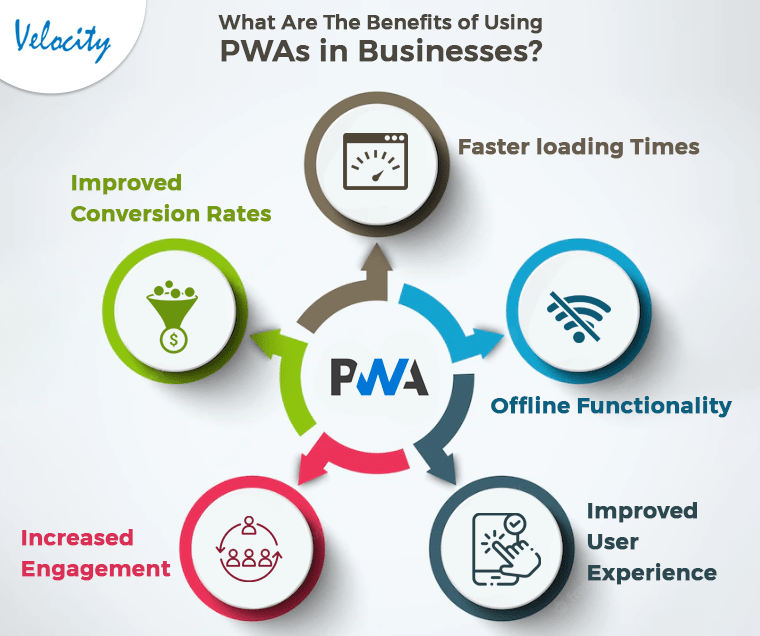 Velocity

What Are The Benefits of Using PWAs in Businesses?

Faster loading Times

Improved Conversion Rates

PWA

Offline Functionality

Improved User Experience

Increased Engagement